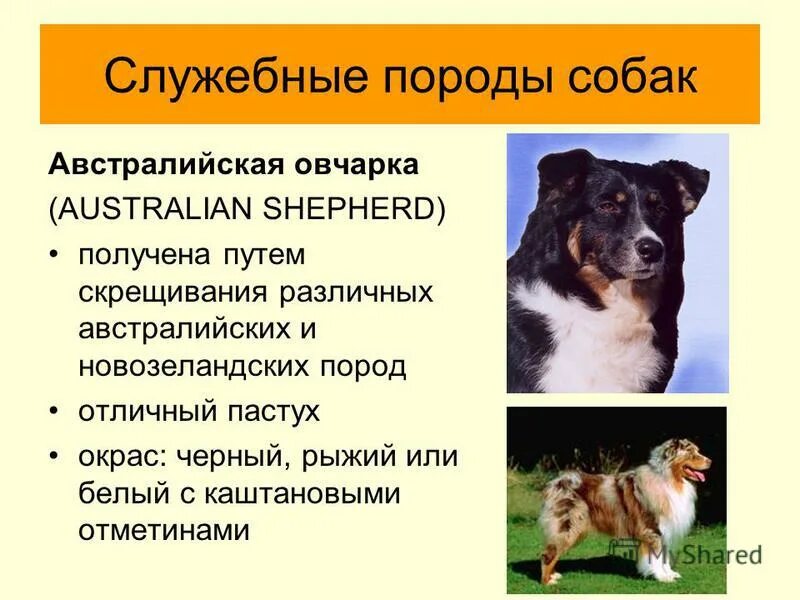 Служебные породы собак

Австралийская овчарка

(AUSTRALIAN SHEPHERD)

• получена путем скрещивания различных австралийских и новозеландских пород

• отличный пастух

• окрас: черный, рыжий или белый с каштановыми отметинами

MyShared